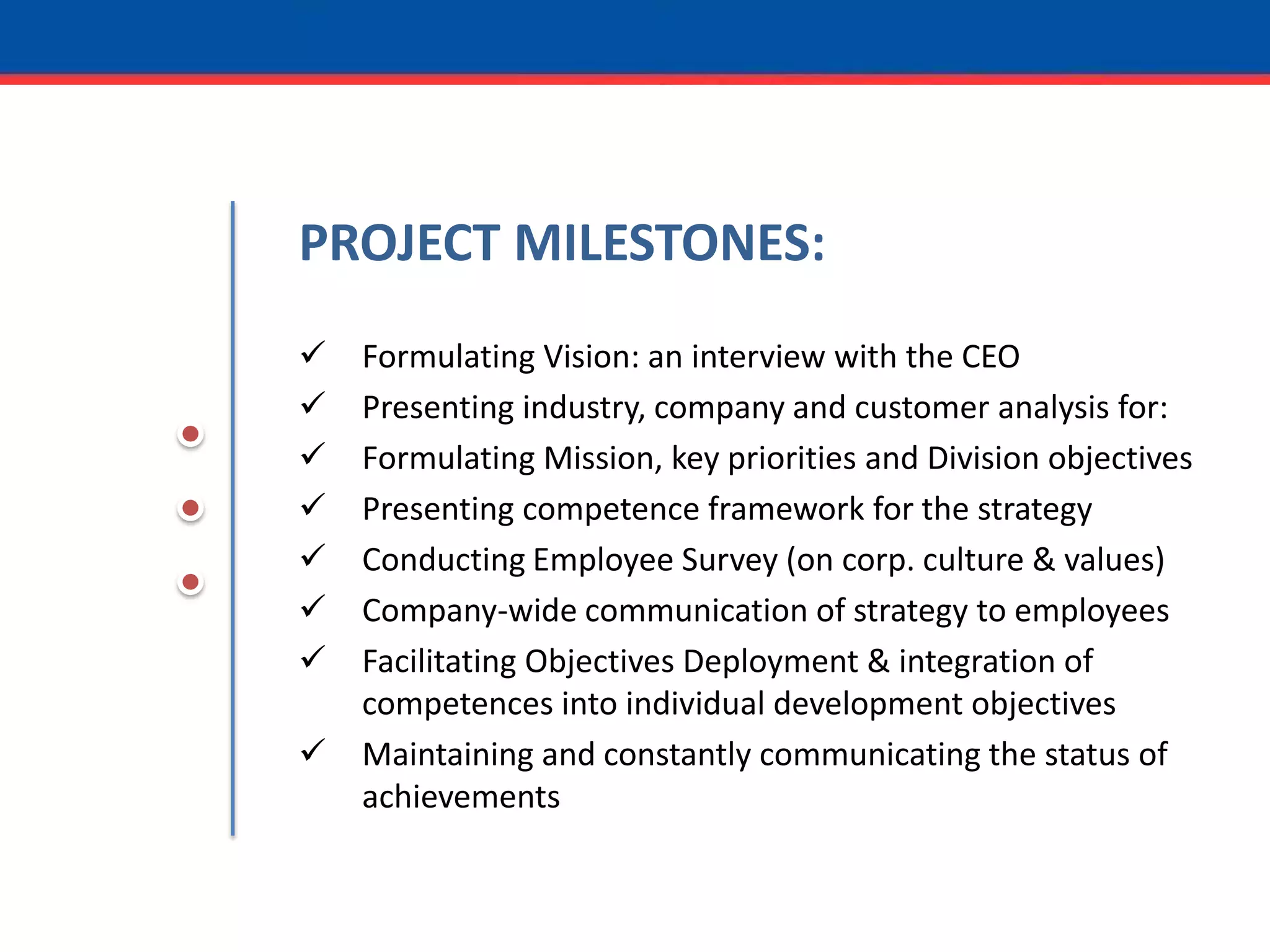 PROJECT MILESTONES:

✓ Formulating Vision: an interview with the CEO
✓ Presenting industry, company and customer analysis for:
✓ Formulating Mission, key priorities and Division objectives
✓ Presenting competence framework for the strategy
✓ Conducting Employee Survey (on corp. culture & values)
✓ Company-wide communication of strategy to employees
✓ Facilitating Objectives Deployment & integration of competences into individual development objectives
✓ Maintaining and constantly communicating the status of achievements